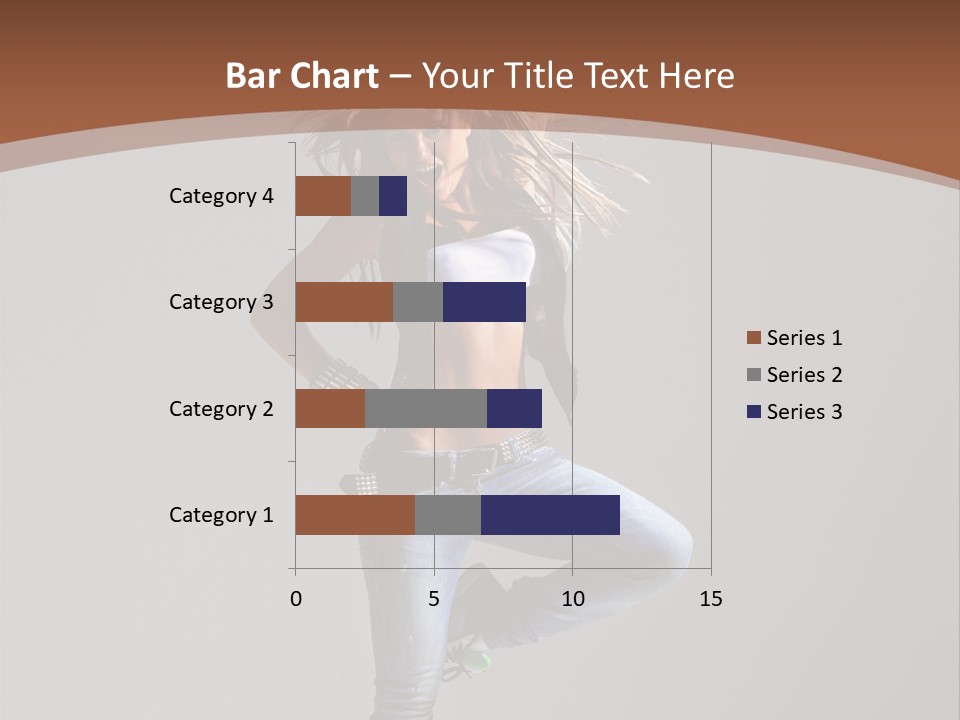 Bar Chart – Your Title Text Here

Category 4
Category 3
Category 2
Category 1

0 5 10 15

Series 1
Series 2
Series 3